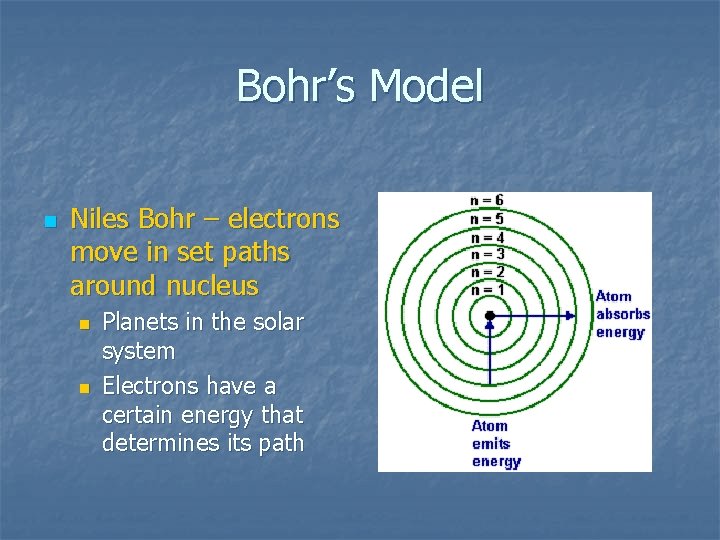 Bohr's Model

Niles Bohr – electrons move in set paths around nucleus

Planets in the solar system

Electrons have a certain energy that determines its path

n = 6
n = 5
n = 4
n = 3
n = 2
n = 1

Atom absorbs energy

Atom emits energy